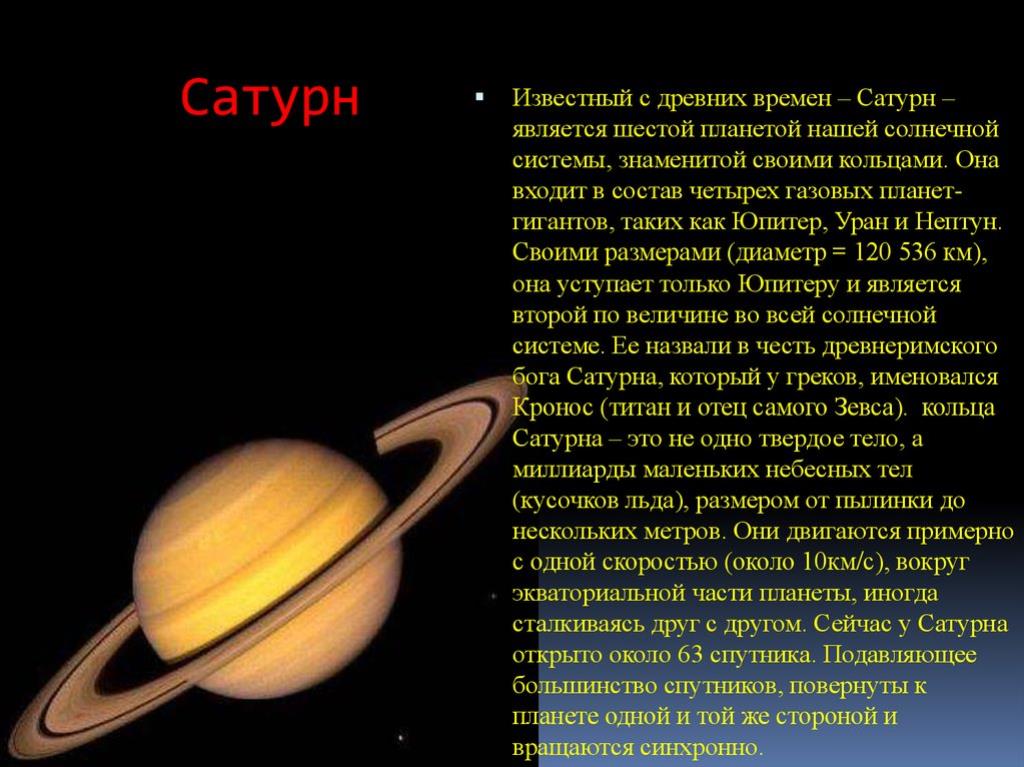 Сатурн

Известный с древних времен – Сатурн – является шестой планетой нашей солнечной системы, знаменитой своими кольцами. Она входит в состав четырех газовых планет-гигантов, таких как Юпитер, Уран и Нептун. Своими размерами (диаметр = 120 536 км), она уступает только Юпитеру и является второй по величине во всей солнечной системе. Ее назвали в честь древнеримского бога Сатурна, который у греков, именовался Кронос (титан и отец самого Зевса). кольца Сатурна – это не одно твердое тело, а миллиарды маленьких небесных тел (кусочков льда), размером от пылинки до нескольких метров. Они двигаются примерно с одной скоростью (около 10км/с), вокруг экваториальной части планеты, иногда сталкиваясь друг с другом. Сейчас у Сатурна открыто около 63 спутника. Подавляющее большинство спутников, повернуты к планете одной и той же стороной и вращаются синхронно.